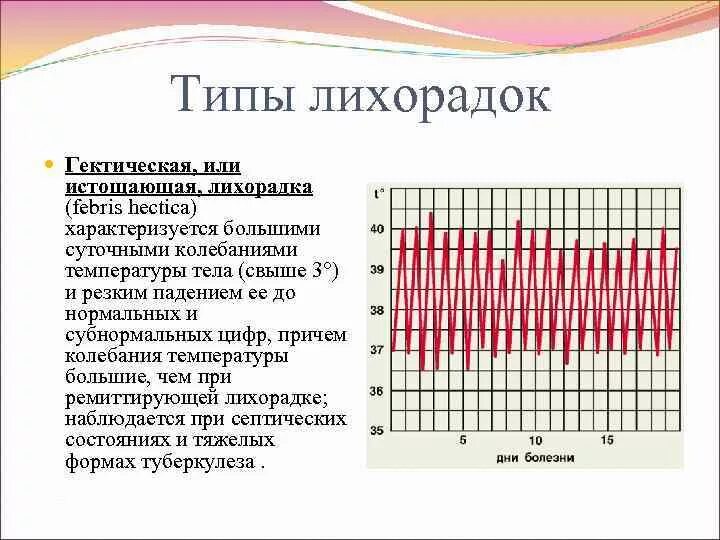 Типы лихорадок

Гектическая, или истощающая, лихорадка (febris hectica) характеризуется большими суточными колебаниями температуры тела (свыше 3°) и резким падением ее до нормальных и субнормальных цифр, причем колебания температуры большие, чем при ремиттирующей лихорадке; наблюдается при септических состояниях и тяжелых формах туберкулеза .

t°
40
39
38
37
36
35
5
10
15
дни болезни